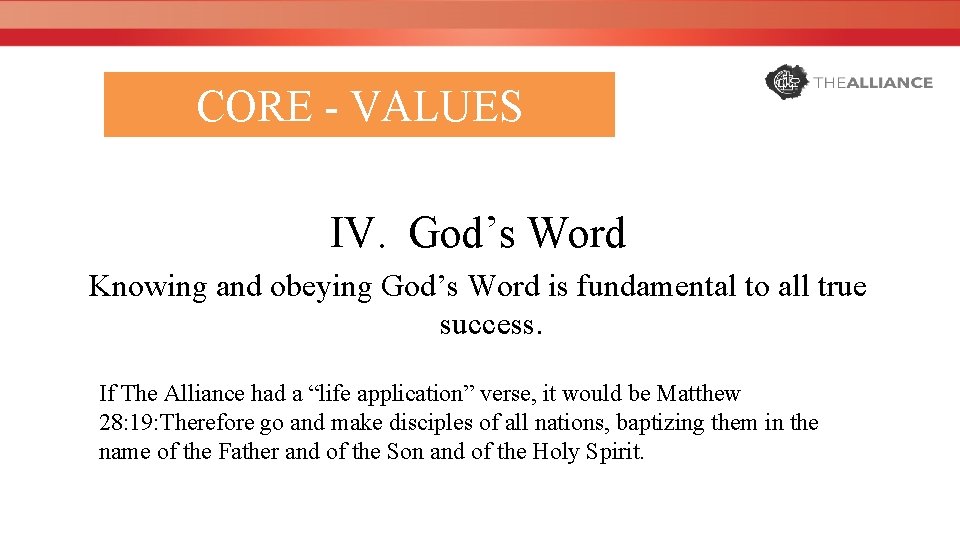 CORE - VALUES

THEALLIANCE

IV. God’s Word

Knowing and obeying God’s Word is fundamental to all true success.

If The Alliance had a “life application” verse, it would be Matthew 28:19:Therefore go and make disciples of all nations, baptizing them in the name of the Father and of the Son and of the Holy Spirit.